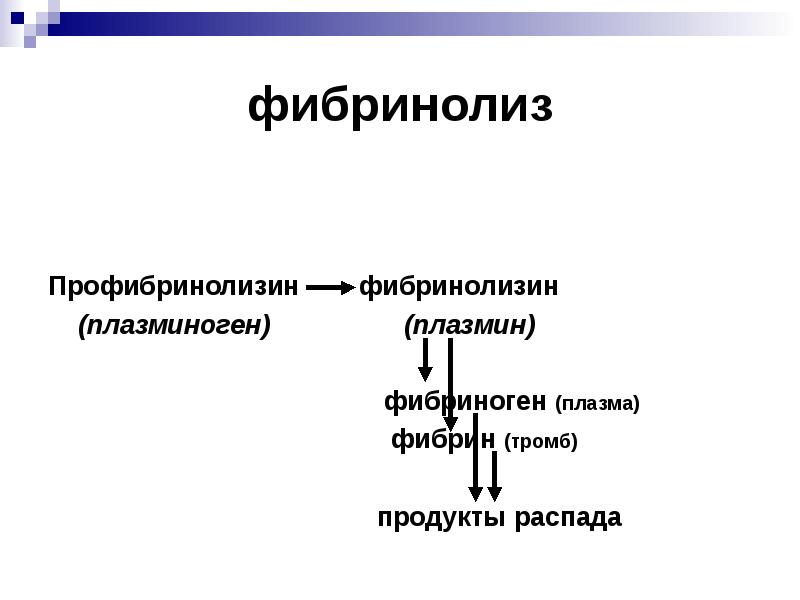 фибринолиз

Профибринолизин → фибринолизин
(плазминоген) (плазмин)

фибриноген (плазма)
фибрин (тромб)

продукты распада